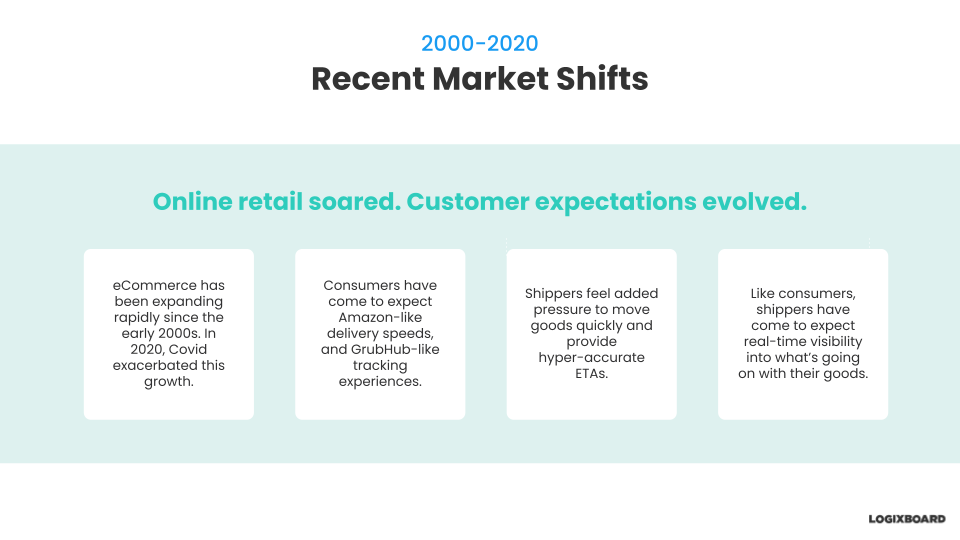 2000-2020
Recent Market Shifts

Online retail soared. Customer expectations evolved.

eCommerce has been expanding rapidly since the early 2000s. In 2020, Covid exacerbated this growth.

Consumers have come to expect Amazon-like delivery speeds, and GrubHub-like tracking experiences.

Shippers feel added pressure to move goods quickly and provide hyper-accurate ETAs.

Like consumers, shippers have come to expect real-time visibility into what's going on with their goods.

LOGIXBOARD